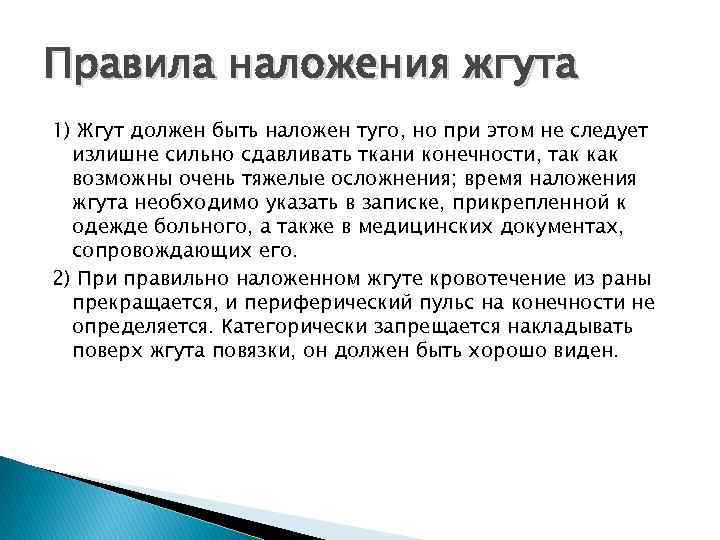 Правила наложения жгута

1) Жгут должен быть наложен туго, но при этом не следует излишне сильно сдавливать ткани конечности, так как возможны очень тяжелые осложнения; время наложения жгута необходимо указать в записке, прикрепленной к одежде больного, а также в медицинских документах, сопровождающих его.

2) При правильно наложенном жгуте кровотечение из раны прекращается, и периферический пульс на конечности не определяется. Категорически запрещается накладывать поверх жгута повязки, он должен быть хорошо виден.